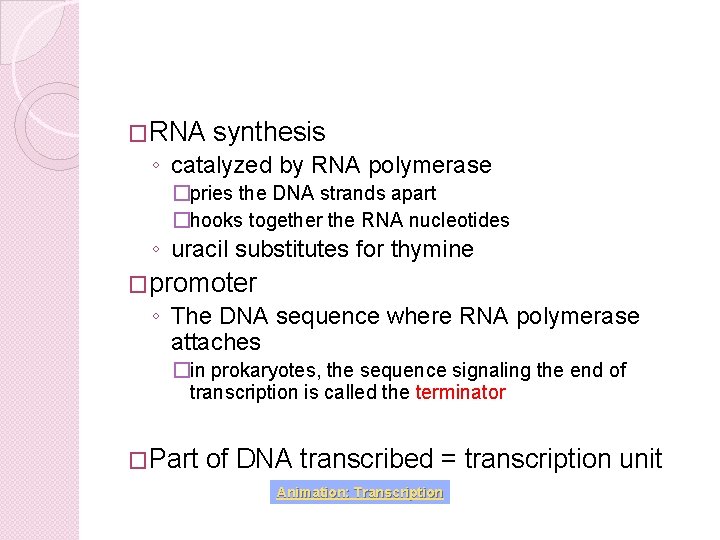 □RNA synthesis
◦ catalyzed by RNA polymerase
□pries the DNA strands apart
□hooks together the RNA nucleotides
◦ uracil substitutes for thymine
□promoter
◦ The DNA sequence where RNA polymerase attaches
□in prokaryotes, the sequence signaling the end of transcription is called the terminator

□Part of DNA transcribed = transcription unit

Animation: Transcription